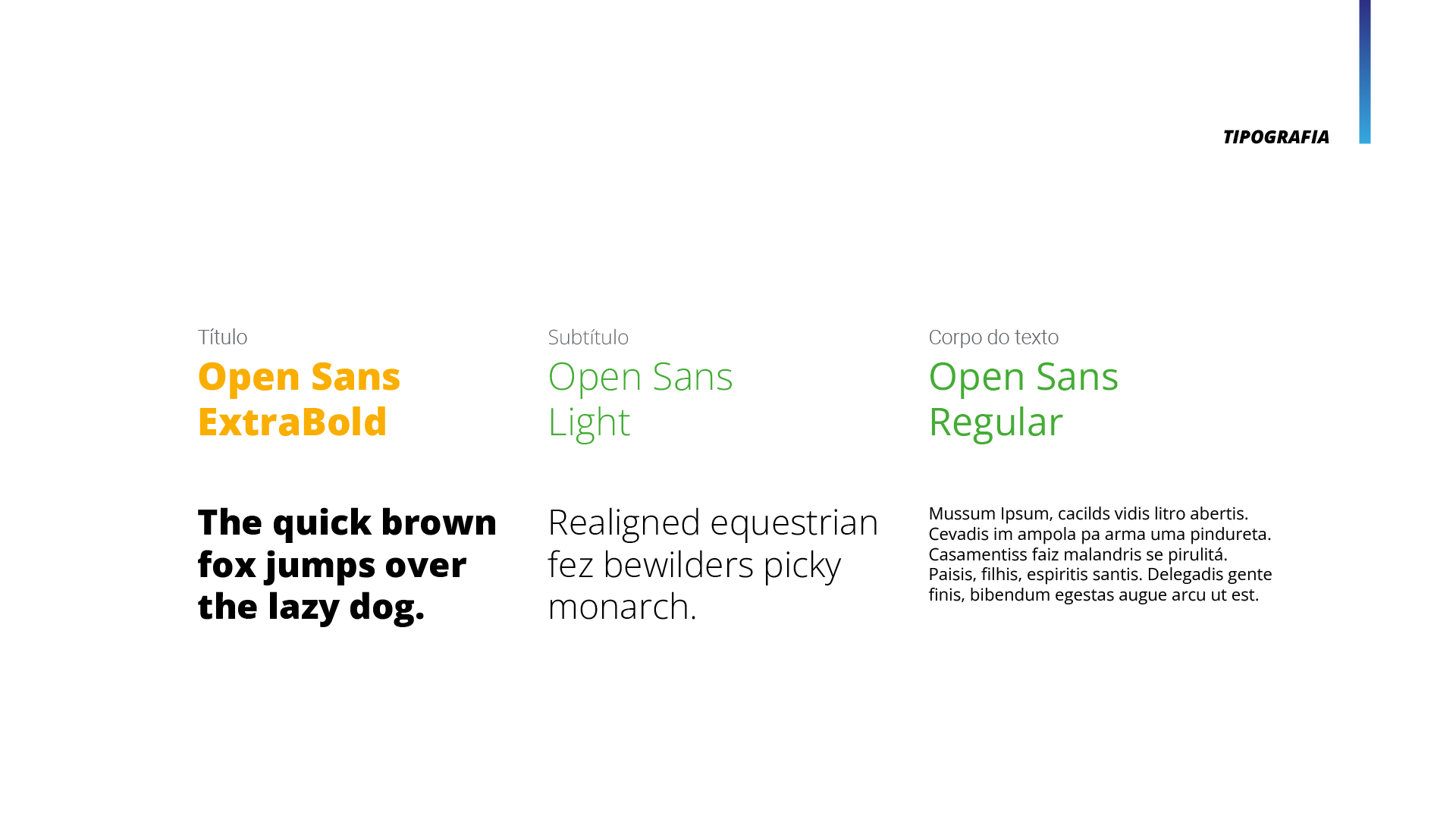 TIPOGRAFIA

Título
Open Sans ExtraBold

The quick brown fox jumps over the lazy dog.

Subtítulo
Open Sans Light

Realigned equestrian fez bewilders picky monarch.

Corpo do texto
Open Sans Regular

Mussum Ipsum, cacilds vidis litro abertis. Cevadis im ampola pa arma uma pindureta. Casamentiss faiz malandris se pirulitá. Paisis, filhis, espiritis santis. Delegadis gente finis, bibendum egestas augue arcu ut est.